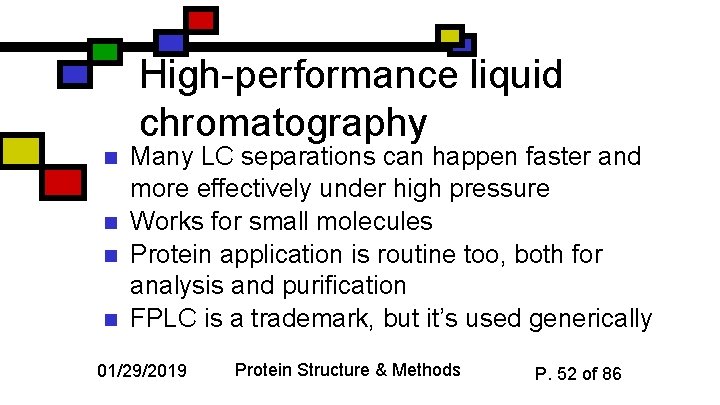 High-performance liquid chromatography

• Many LC separations can happen faster and more effectively under high pressure
• Works for small molecules
• Protein application is routine too, both for analysis and purification
• FPLC is a trademark, but it's used generically

01/29/2019 Protein Structure & Methods P. 52 of 86